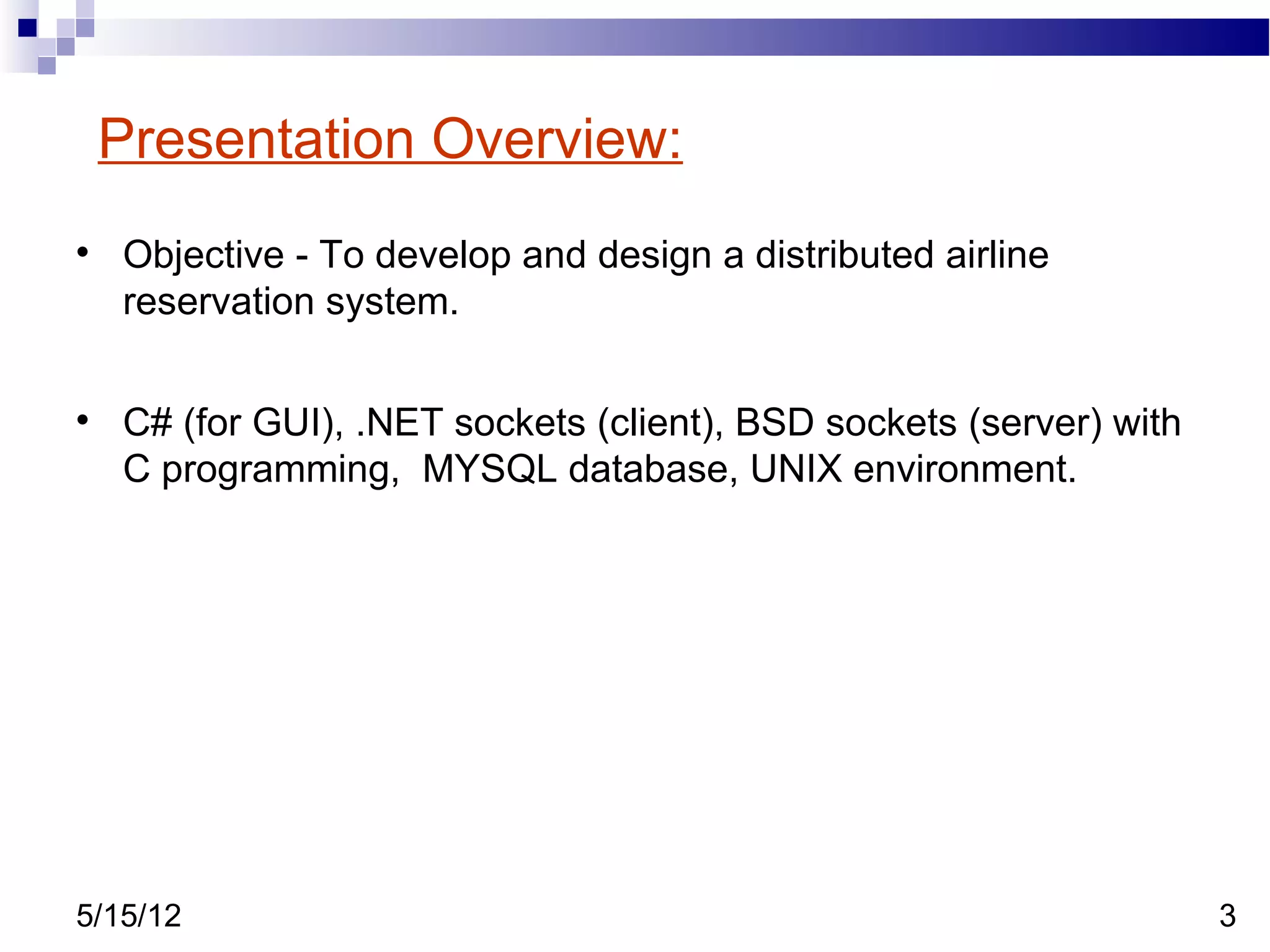 Presentation Overview:

• Objective - To develop and design a distributed airline reservation system.

• C# (for GUI), .NET sockets (client), BSD sockets (server) with C programming,  MYSQL database, UNIX environment.

5/15/12

3